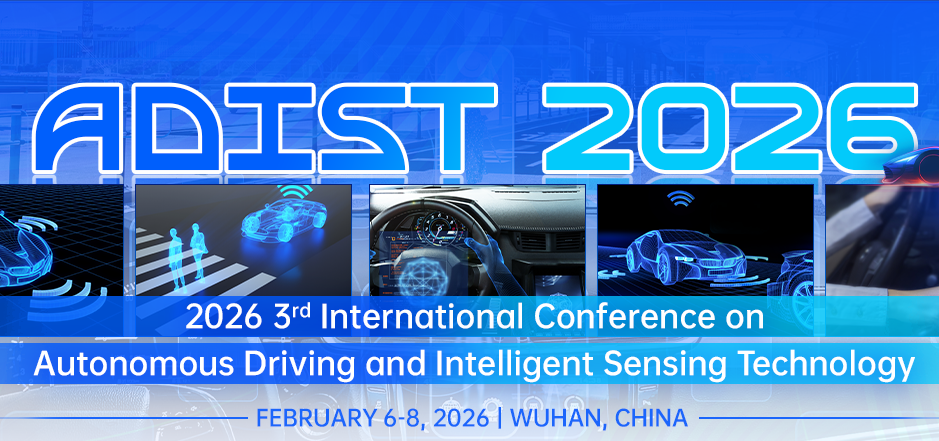 ADIST 2026

2026 3rd International Conference on Autonomous Driving and Intelligent Sensing Technology

FEBRUARY 6-8, 2026 | WUHAN, CHINA